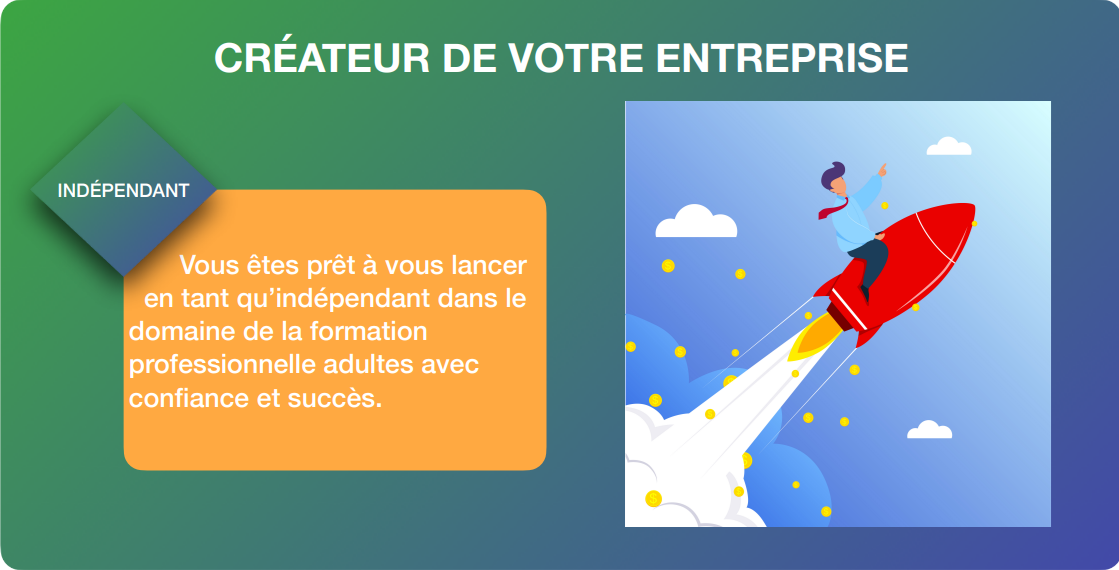 CRÉATEUR DE VOTRE ENTREPRISE

INDÉPENDANT

Vous êtes prêt à vous lancer en tant qu'indépendant dans le domaine de la formation professionnelle adultes avec confiance et succès.